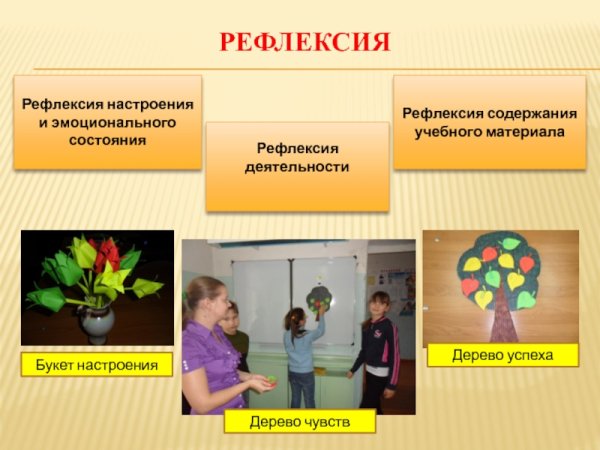 РЕФЛЕКСИЯ

Рефлексия настроения и эмоционального состояния

Рефлексия деятельности

Рефлексия содержания учебного материала

Букет настроения

Дерево чувств

Дерево успеха